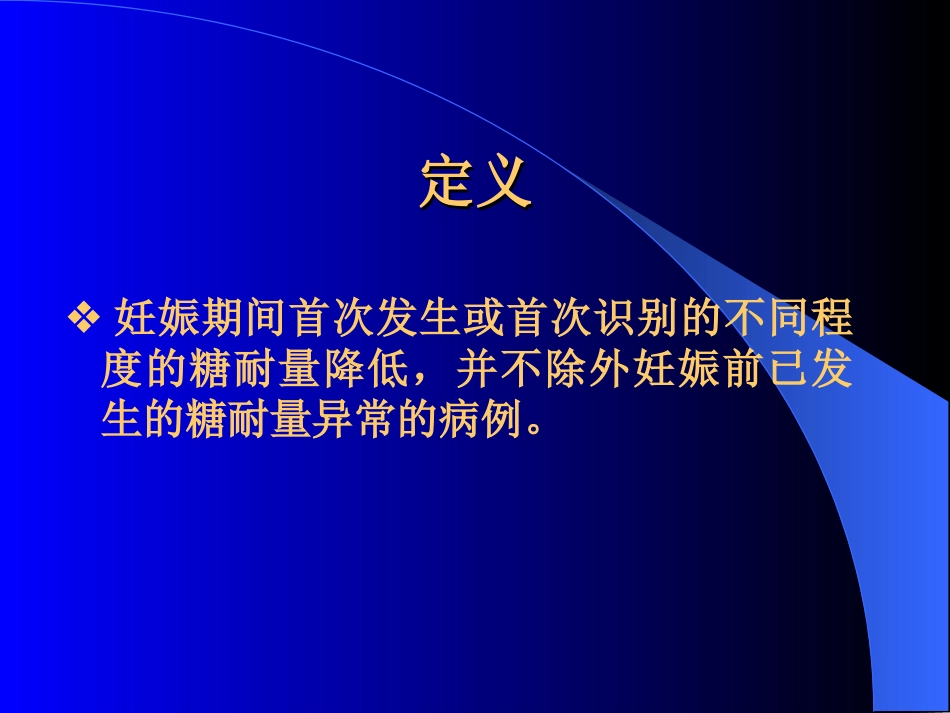 定义

❖ 妊娠期间首次发生或首次识别的不同程度的糖耐量降低，并不除外妊娠前已发生的糖耐量异常的病例。